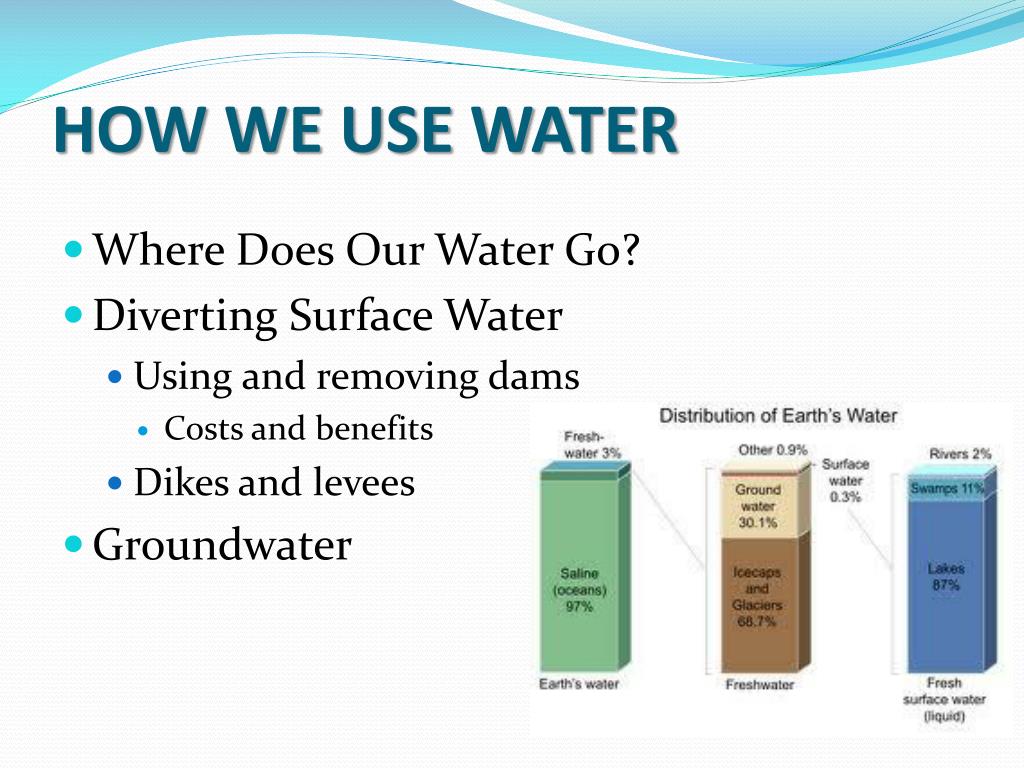 HOW WE USE WATER

Where Does Our Water Go?
Diverting Surface Water
Using and removing dams
Costs and benefits
Dikes and levees
Groundwater

Distribution of Earth's Water

Fresh-water 3%
Saline (oceans) 97%
Earth's water

Other 0.9%
Surface water 0.3%
Ground water 30.1%
Icecaps and Glaciers 68.7%
Freshwater

Rivers 2%
Swamps 11%
Lakes 87%
Fresh surface water (liquid)